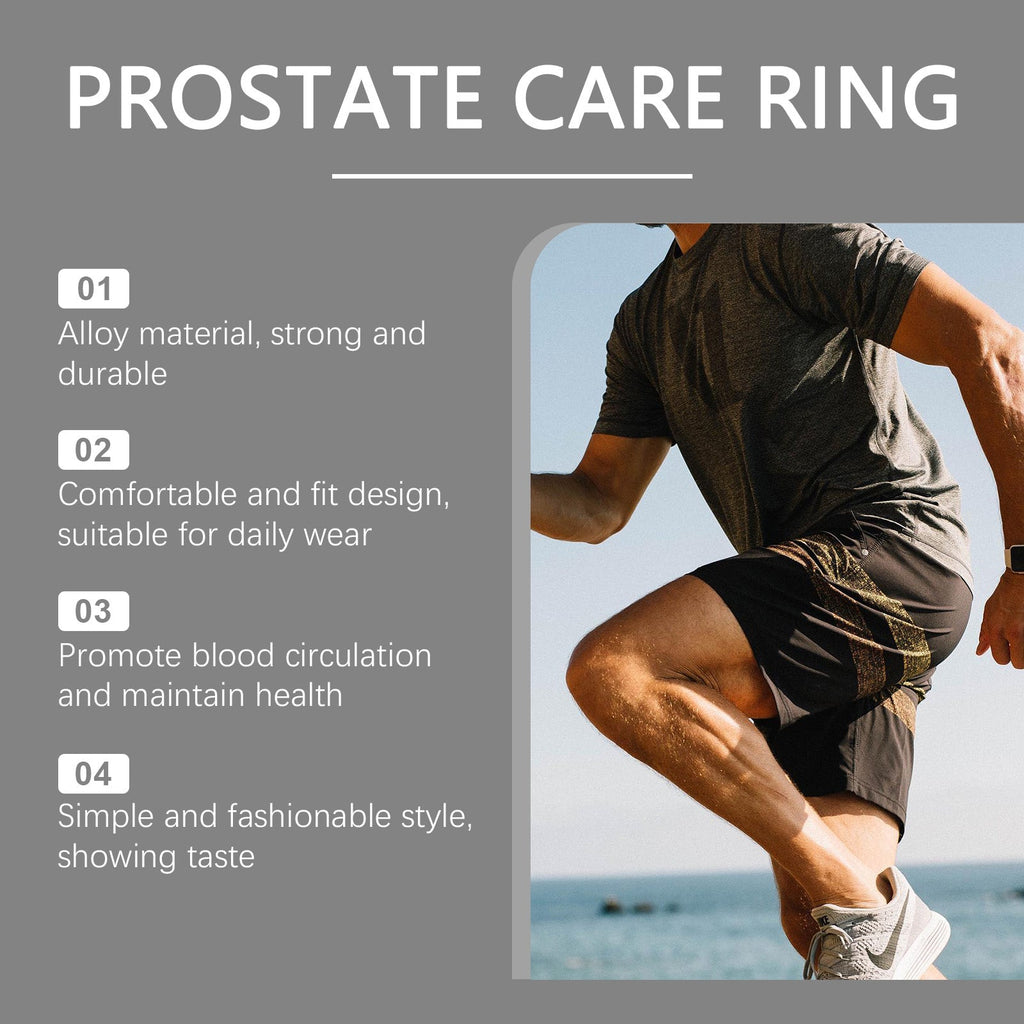 PROSTATE CARE RING

01
Alloy material, strong and durable

02
Comfortable and fit design, suitable for daily wear

03
Promote blood circulation and maintain health

04
Simple and fashionable style, showing taste